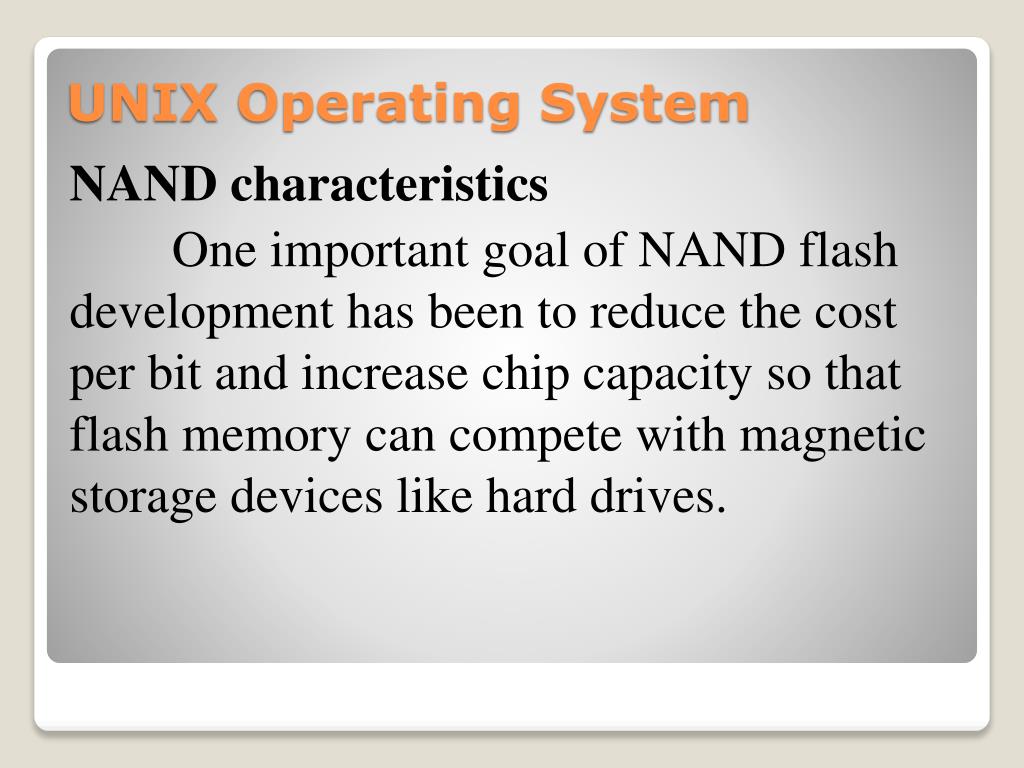 UNIX Operating System

NAND characteristics

One important goal of NAND flash development has been to reduce the cost per bit and increase chip capacity so that flash memory can compete with magnetic storage devices like hard drives.